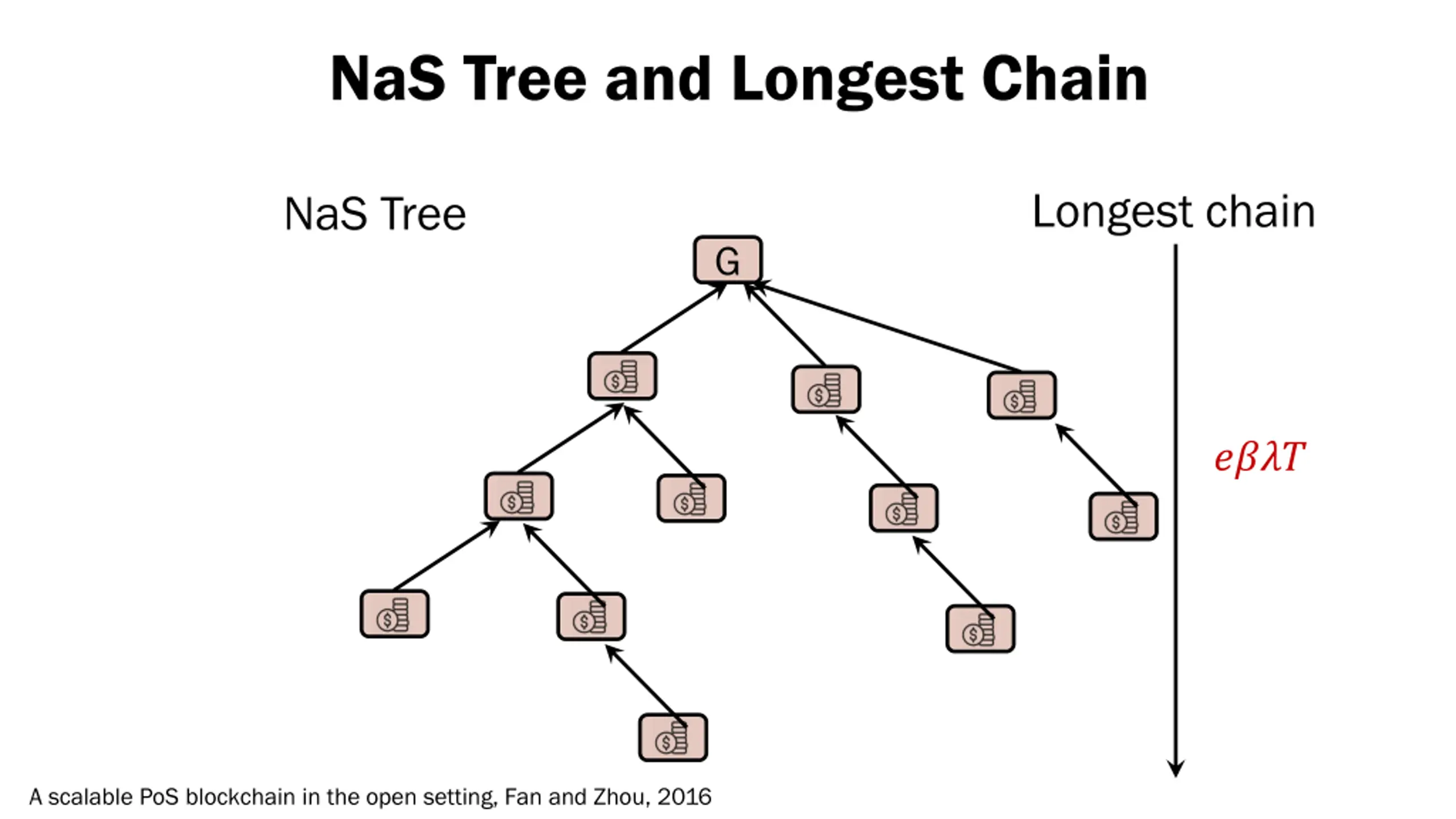 NaS Tree and Longest Chain

NaS Tree

Longest chain

G

$e\beta\lambda T$

A scalable PoS blockchain in the open setting, Fan and Zhou, 2016